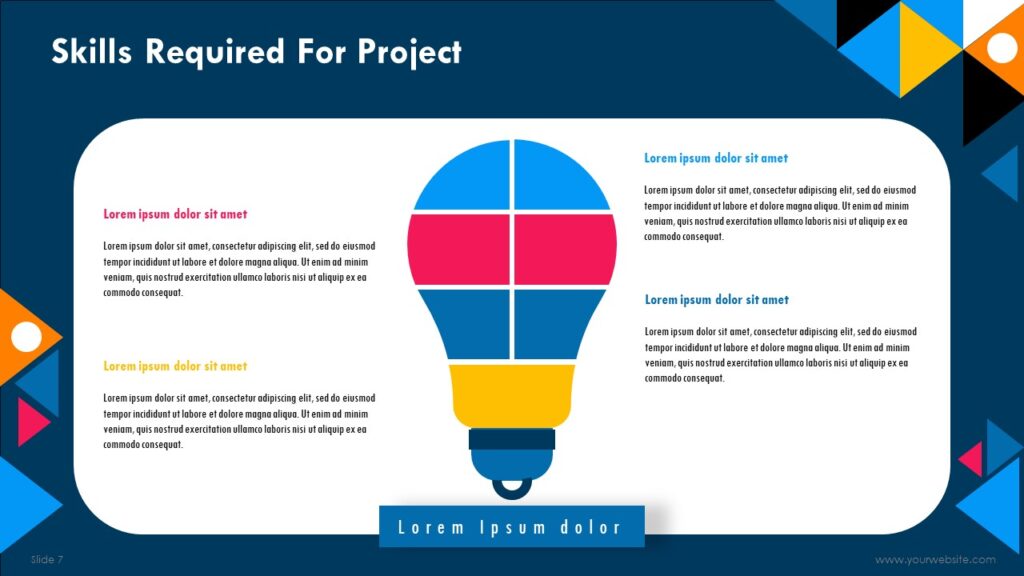 Skills Required For Project

Lorem ipsum dolor sit amet

Lorem ipsum dolor sit amet, consectetur adipiscing elit, sed do eiusmod tempor incididunt ut labore et dolore magna aliqua. Ut enim ad minim veniam, quis nostrud exercitation ullamco laboris nisi ut aliquip ex ea commodo consequat.

Lorem ipsum dolor sit amet

Lorem ipsum dolor sit amet, consectetur adipiscing elit, sed do eiusmod tempor incididunt ut labore et dolore magna aliqua. Ut enim ad minim veniam, quis nostrud exercitation ullamco laboris nisi ut aliquip ex ea commodo consequat.

Lorem ipsum dolor sit amet

Lorem ipsum dolor sit amet, consectetur adipiscing elit, sed do eiusmod tempor incididunt ut labore et dolore magna aliqua. Ut enim ad minim veniam, quis nostrud exercitation ullamco laboris nisi ut aliquip ex ea commodo consequat.

Lorem ipsum dolor sit amet

Lorem ipsum dolor sit amet, consectetur adipiscing elit, sed do eiusmod tempor incididunt ut labore et dolore magna aliqua. Ut enim ad minim veniam, quis nostrud exercitation ullamco laboris nisi ut aliquip ex ea commodo consequat.

Lorem Ipsum dolor

Slide 7

www.yourwebsite.com